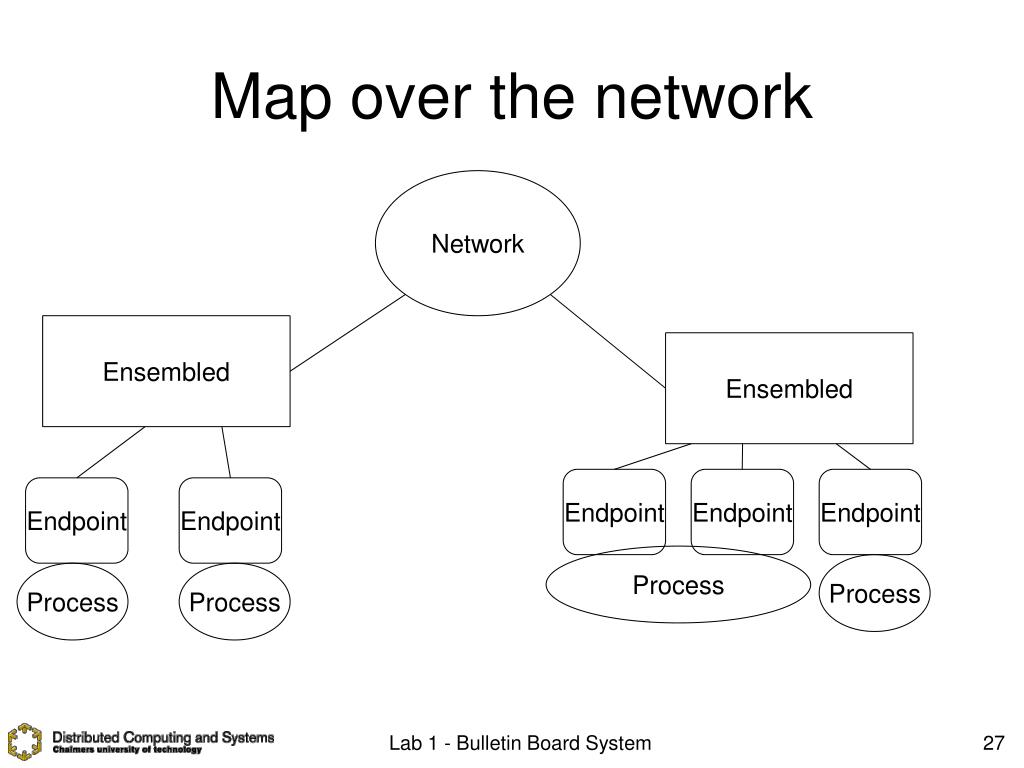 Map over the network

Network

Ensembled

Ensembled

Endpoint

Endpoint

Endpoint

Endpoint

Endpoint

Process

Process

Process

Process

Distributed Computing and Systems
Chalmers university of technology

Lab 1 - Bulletin Board System

27